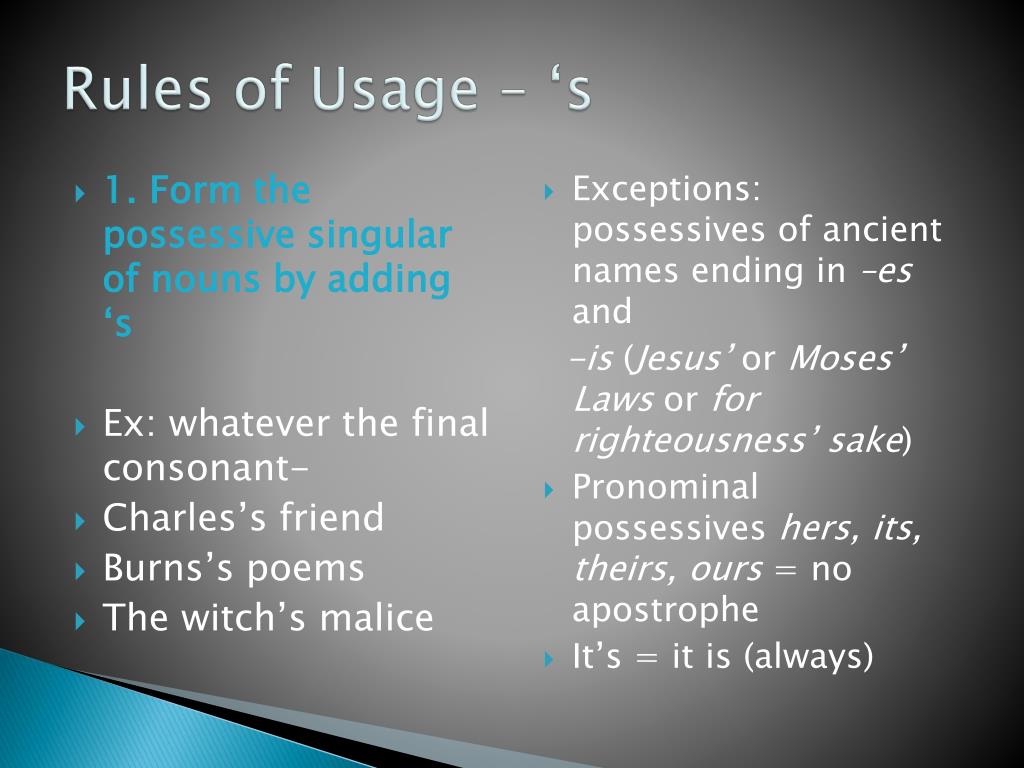 Rules of Usage – ‘s

1. Form the possessive singular of nouns by adding ‘s

Ex: whatever the final consonant–

Charles’s friend

Burns’s poems

The witch’s malice

Exceptions: possessives of ancient names ending in –es and

–is (Jesus’ or Moses’ Laws or for righteousness’ sake)

Pronominal possessives hers, its, theirs, ours = no apostrophe

It’s = it is (always)